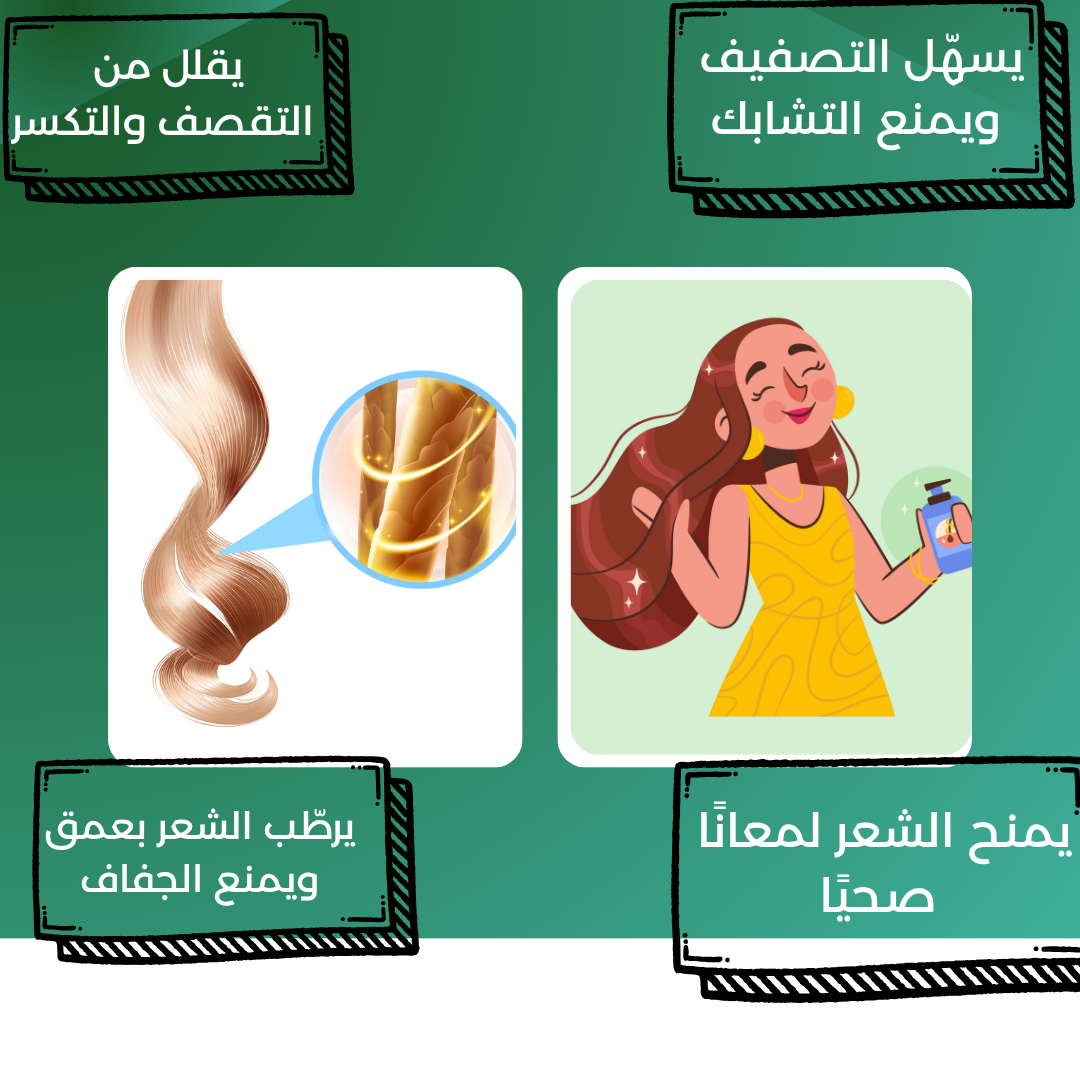 يسهّل التصفيف ويمنع التشابك

يقلل من التقصف والتكسر

يمنح الشعر لمعانًا صحيًا

يرطّب الشعر بعمق ويمنع الجفاف